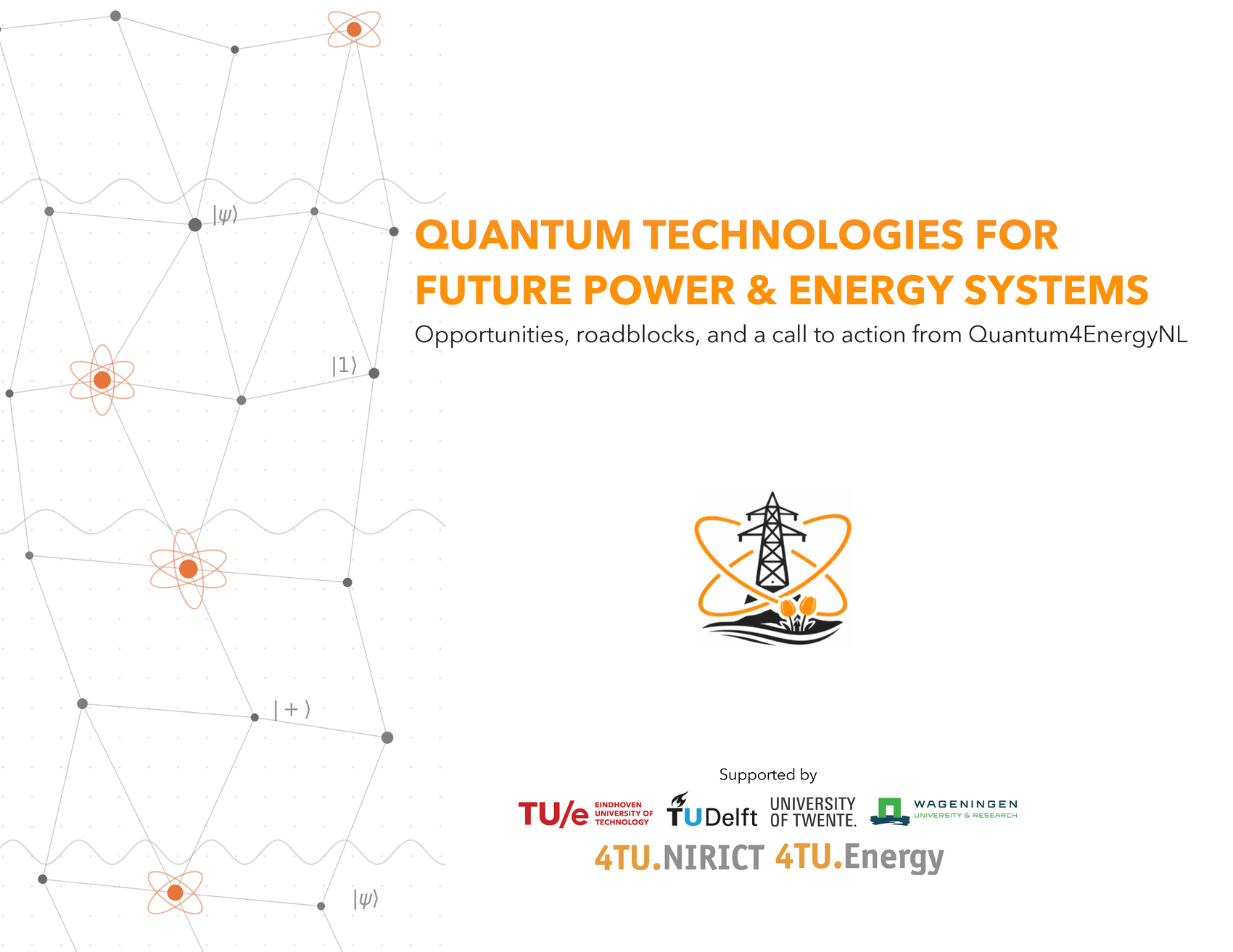 $|\psi\rangle$

$|1\rangle$

$|+\rangle$

$|\psi\rangle$

QUANTUM TECHNOLOGIES FOR FUTURE POWER & ENERGY SYSTEMS

Opportunities, roadblocks, and a call to action from Quantum4EnergyNL

Supported by

TU/e EINDHOVEN UNIVERSITY OF TECHNOLOGY TUDelft UNIVERSITY OF TWENTE. WAGENINGEN UNIVERSITY & RESEARCH

4TU.NIRICT 4TU.Energy